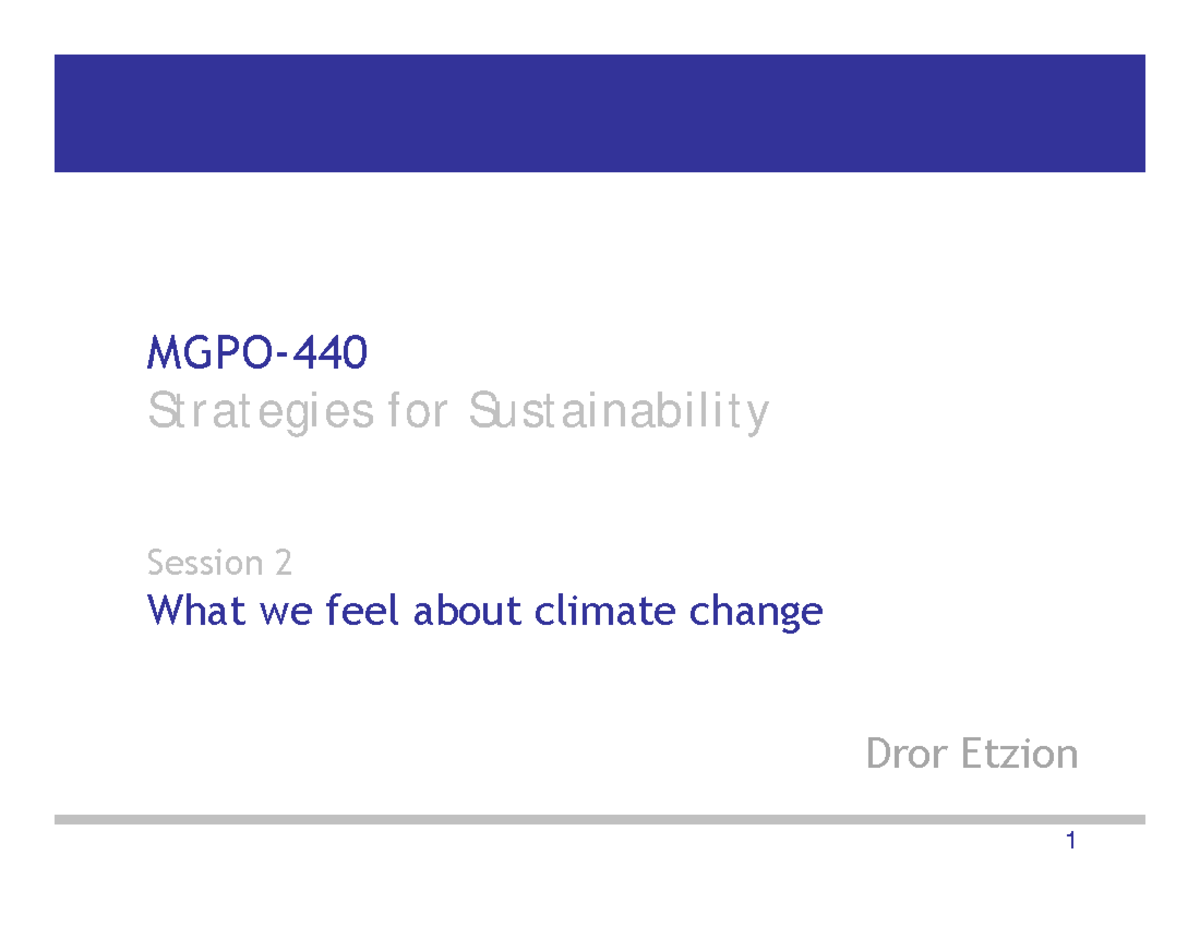 MGPO-440
Strategies for Sustainability

Session 2
What we feel about climate change

Dror Etzion

1